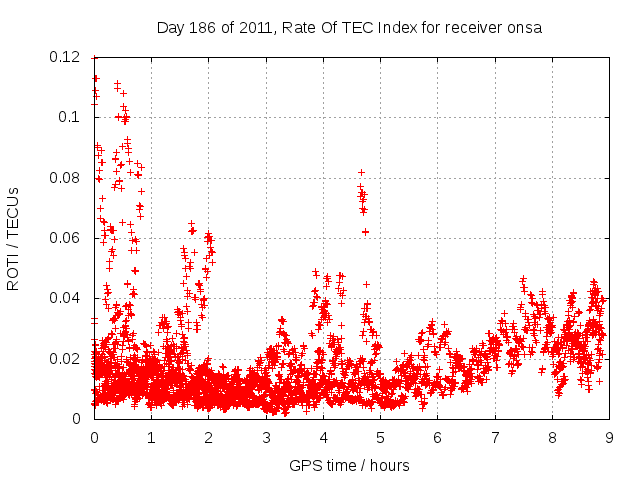 Day 186 of 2011, Rate Of TEC Index for receiver onsa

ROTI / TECUs

0.12
0.1
0.08
0.06
0.04
0.02
0

0 1 2 3 4 5 6 7 8 9

GPS time / hours